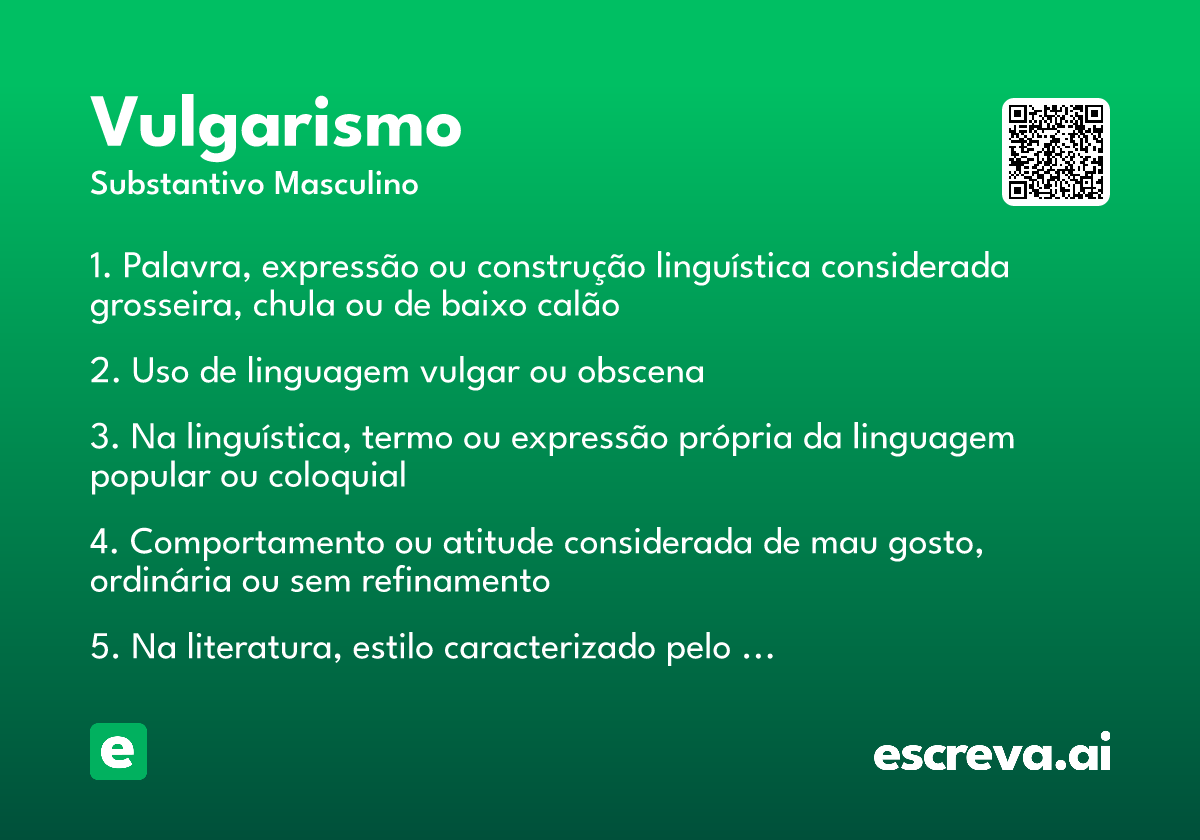 Vulgarismo
Substantivo Masculino

1. Palavra, expressão ou construção linguística considerada grosseira, chula ou de baixo calão

2. Uso de linguagem vulgar ou obscena

3. Na linguística, termo ou expressão própria da linguagem popular ou coloquial

4. Comportamento ou atitude considerada de mau gosto, ordinária ou sem refinamento

5. Na literatura, estilo caracterizado pelo …

e

escreva.ai